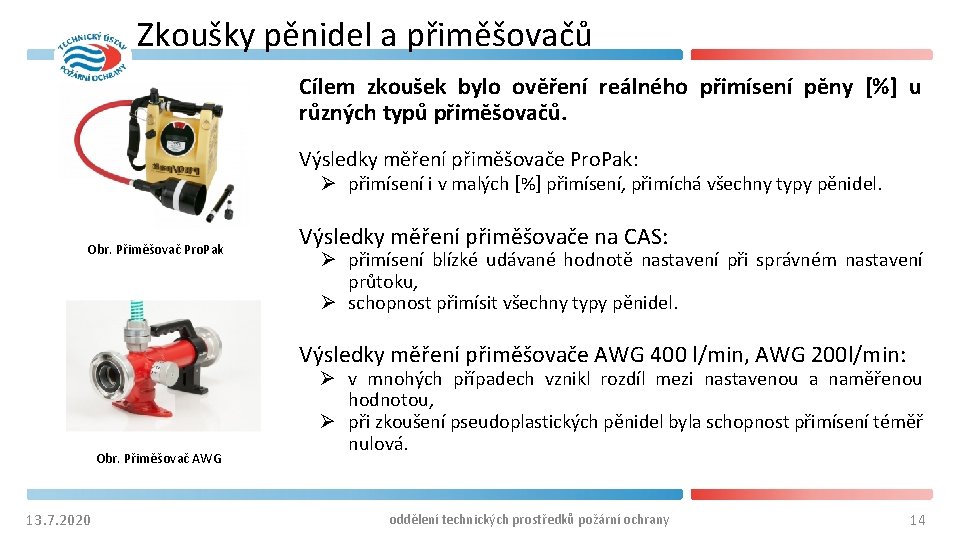 TECHNICKÝ ÚSTAV POŽÁRNÍ OCHRANY

Zkoušky pěnidel a přiměšovačů

Cílem zkoušek bylo ověření reálného přimísení pěny [%] u různých typů přiměšovačů.

Výsledky měření přiměšovače Pro.Pak:
➢ přimísení i v malých [%] přimísení, přimíchá všechny typy pěnidel.

Výsledky měření přiměšovače na CAS:
➢ přimísení blízké udávané hodnotě nastavení při správném nastavení průtoku,
➢ schopnost přimísit všechny typy pěnidel.

Výsledky měření přiměšovače AWG 400 l/min, AWG 200l/min:
➢ v mnohých případech vznikl rozdíl mezi nastavenou a naměřenou hodnotou,
➢ při zkoušení pseudoplastických pěnidel byla schopnost přimísení téměř nulová.

Obr. Přiměšovač Pro.Pak

Obr. Přiměšovač AWG

13.7.2020

oddělení technických prostředků požární ochrany

14